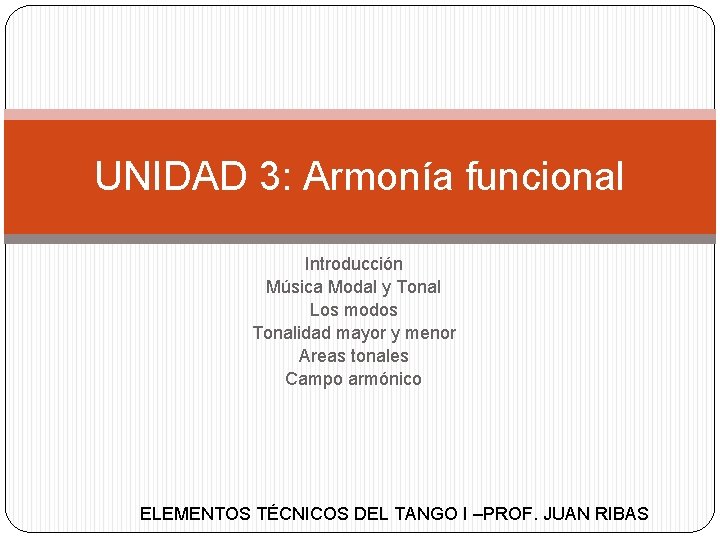 UNIDAD 3: Armonía funcional

Introducción
Música Modal y Tonal
Los modos
Tonalidad mayor y menor
Areas tonales
Campo armónico

ELEMENTOS TÉCNICOS DEL TANGO I –PROF. JUAN RIBAS